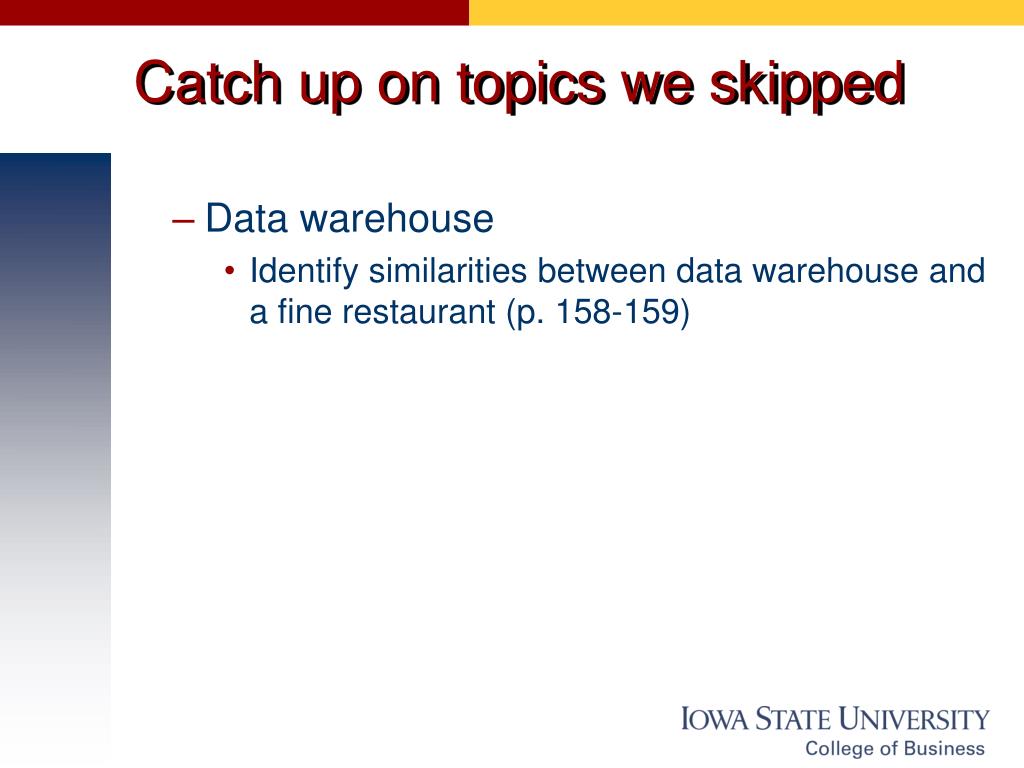 Catch up on topics we skipped

– Data warehouse

• Identify similarities between data warehouse and a fine restaurant (p. 158-159)

IOWA STATE UNIVERSITY
College of Business